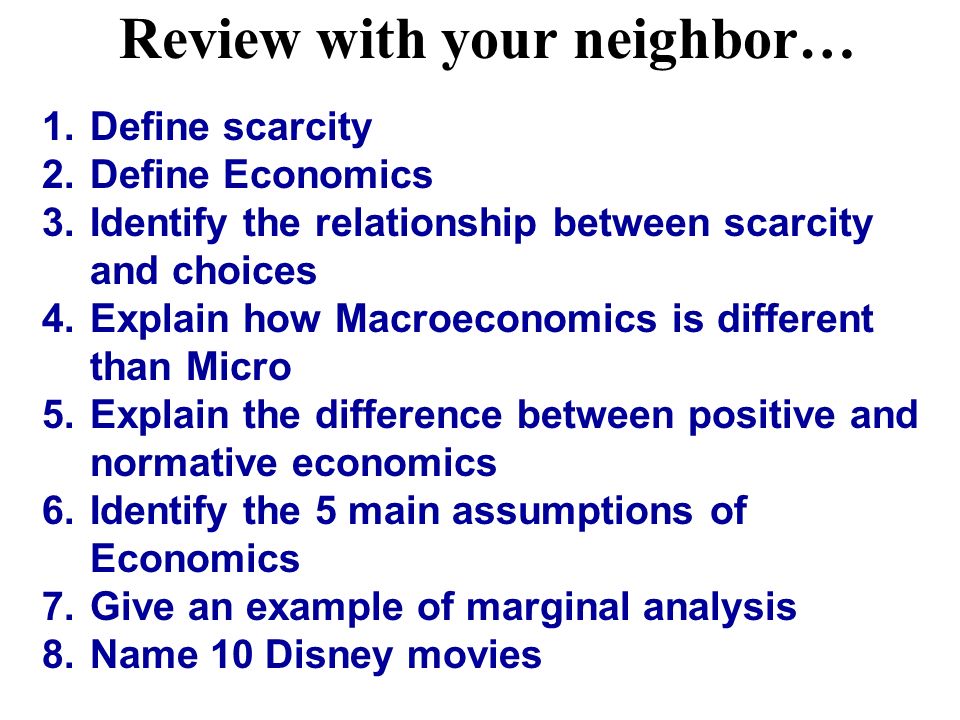 Review with your neighbor…

1. Define scarcity
2. Define Economics
3. Identify the relationship between scarcity and choices
4. Explain how Macroeconomics is different than Micro
5. Explain the difference between positive and normative economics
6. Identify the 5 main assumptions of Economics
7. Give an example of marginal analysis
8. Name 10 Disney movies